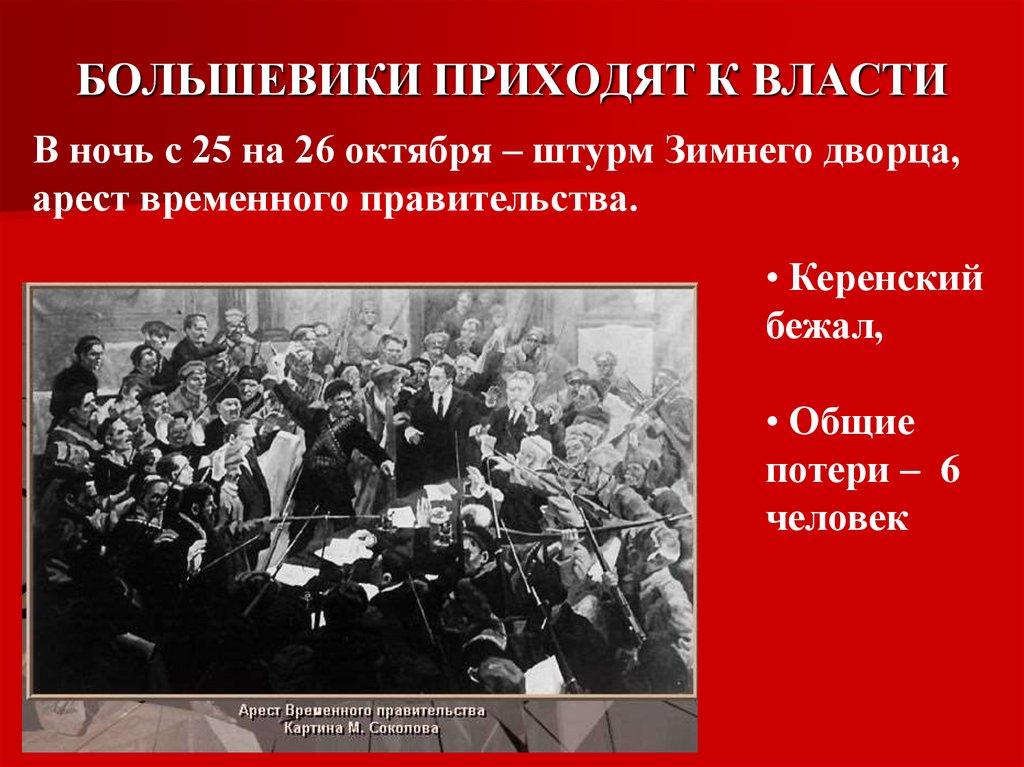 БОЛЬШЕВИКИ ПРИХОДЯТ К ВЛАСТИ

В ночь с 25 на 26 октября – штурм Зимнего дворца, арест временного правительства.

Арест Временного правительства
Картина М. Соколова

• Керенский бежал,

• Общие потери – 6 человек